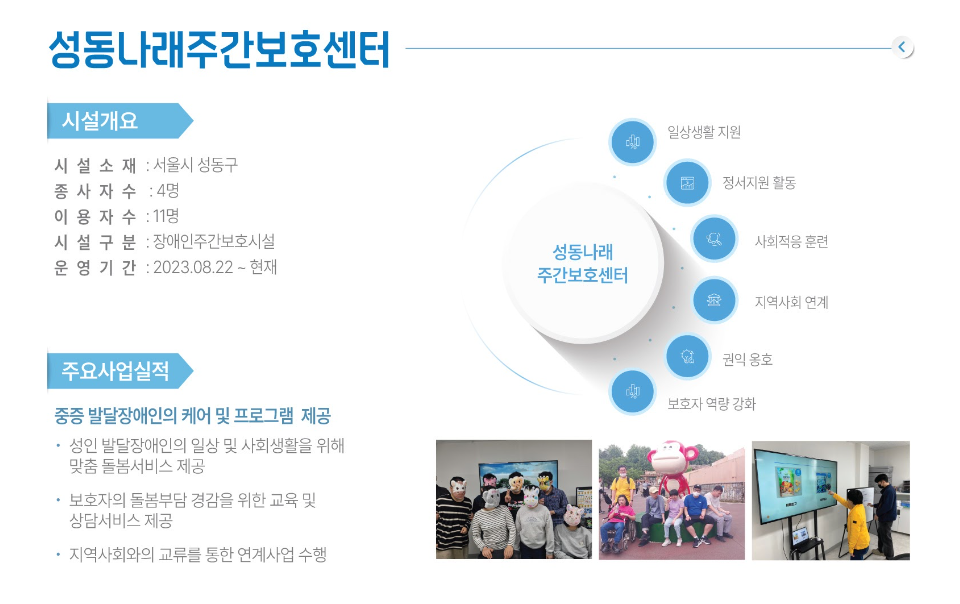 성동나래주간보호센터

시설개요

시 설 소 재 : 서울시 성동구
종 사 자 수 : 4명
이 용 자 수 : 11명
시 설 구 분 : 장애인주간보호시설
운 영 기 간 : 2023.08.22 ~ 현재

주요사업실적

중증 발달장애인의 케어 및 프로그램 제공

• 성인 발달장애인의 일상 및 사회생활을 위해 맞춤 돌봄서비스 제공

• 보호자의 돌봄부담 경감을 위한 교육 및 상담서비스 제공

• 지역사회와의 교류를 통한 연계사업 수행

성동나래 주간보호센터

일상생활 지원

정서지원 활동

사회적응 훈련

지역사회 연계

권익 옹호

보호자 역량 강화